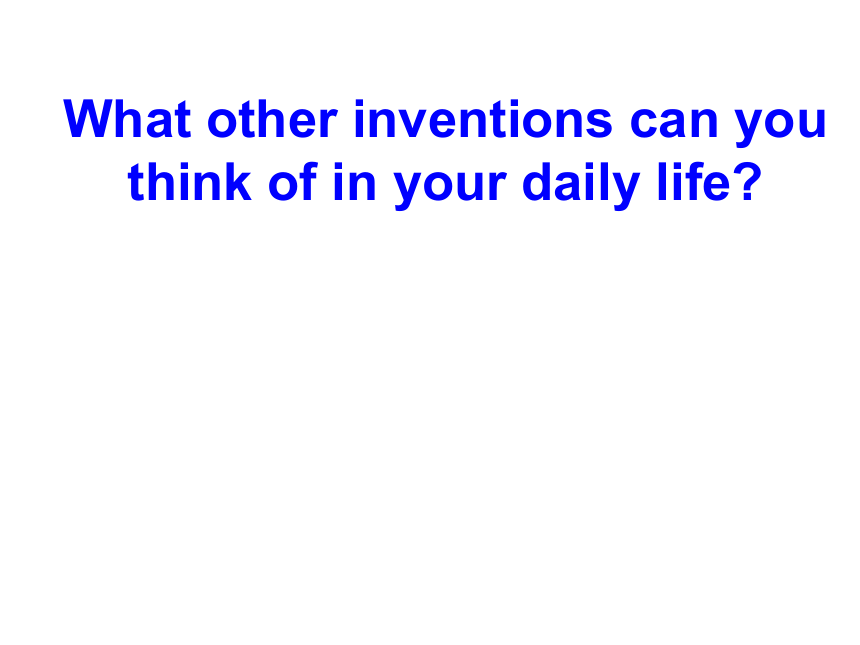 What other inventions can you think of in your daily life?